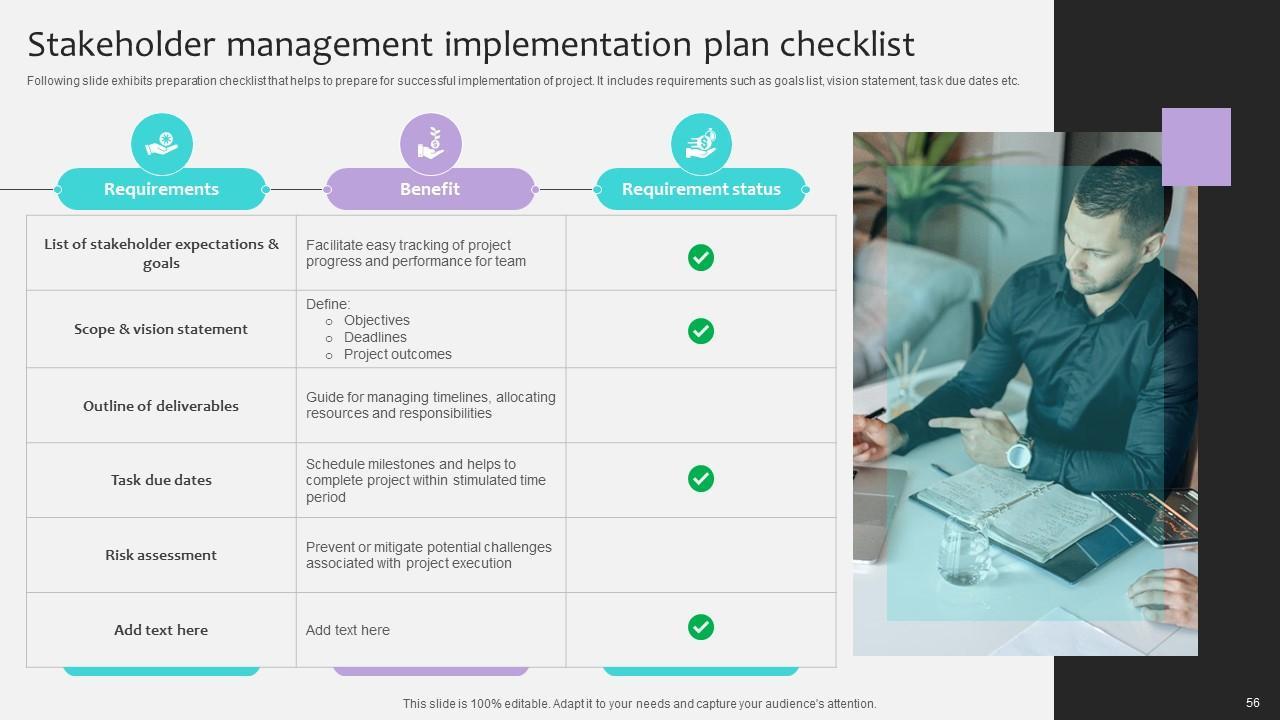 Stakeholder management implementation plan checklist

Following slide exhibits preparation checklist that helps to prepare for successful implementation of project. It includes requirements such as goals list, vision statement, task due dates etc.

| Requirements | Benefit | Requirement status |
|---|---|---|
| List of stakeholder expectations & goals | Facilitate easy tracking of project progress and performance for team | ✓ |
| Scope & vision statement | Define: ○ Objectives ○ Deadlines ○ Project outcomes | ✓ |
| Outline of deliverables | Guide for managing timelines, allocating resources and responsibilities | |
| Task due dates | Schedule milestones and helps to complete project within stimulated time period | ✓ |
| Risk assessment | Prevent or mitigate potential challenges associated with project execution | |
| Add text here | Add text here | ✓ |

This slide is 100% editable. Adapt it to your needs and capture your audience's attention.

56